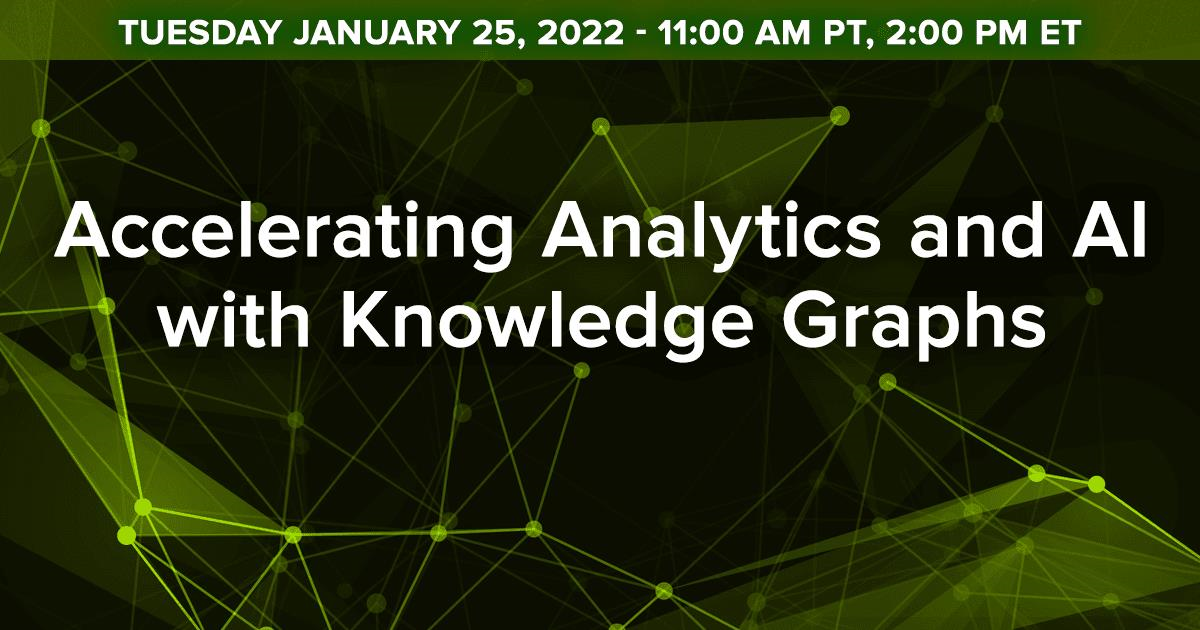 TUESDAY JANUARY 25, 2022 - 11:00 AM PT, 2:00 PM ET

Accelerating Analytics and AI with Knowledge Graphs